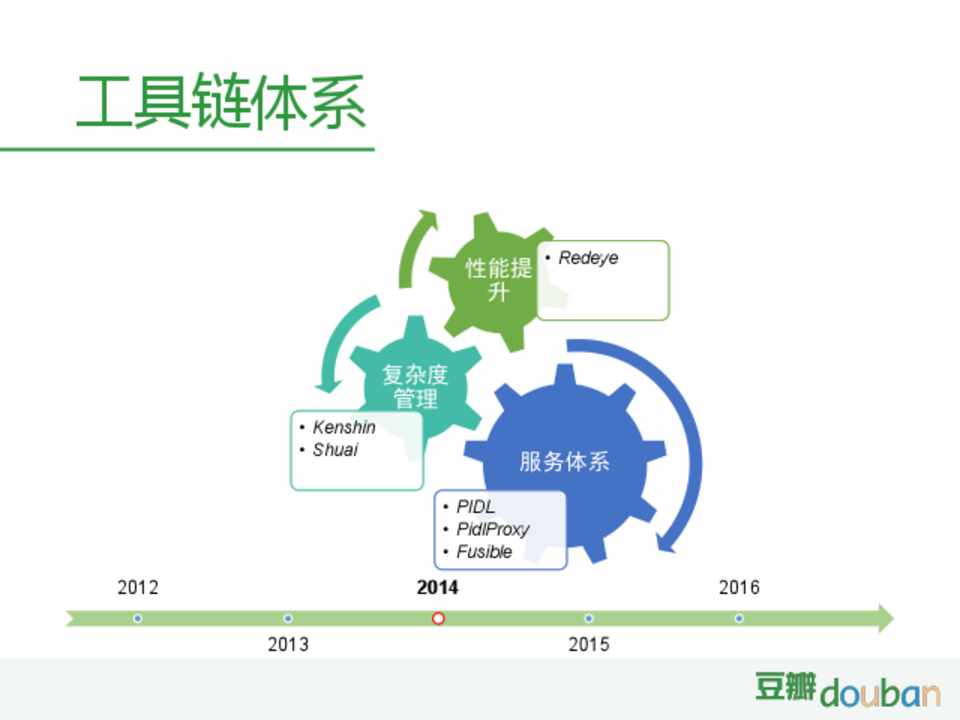 工具链体系

性能提升

• Redeye

复杂度管理

• Kenshin
• Shuai

服务体系

• PIDL
• PidlProxy
• Fusible

2012

2013

2014

2015

2016

豆瓣douban